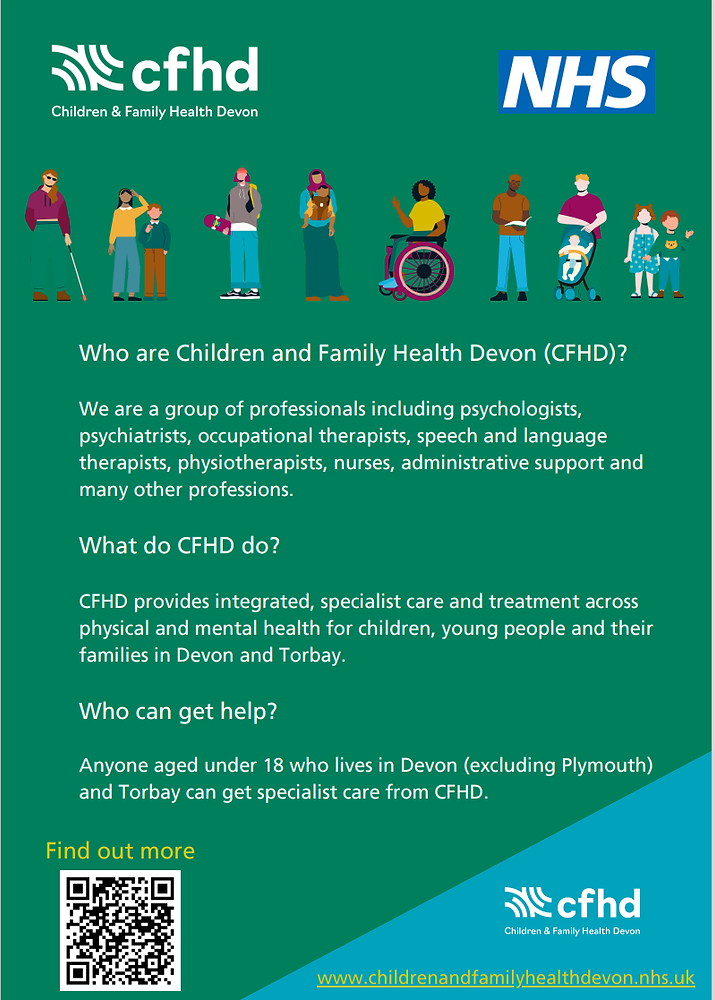 cfhd
Children & Family Health Devon

NHS

Who are Children and Family Health Devon (CFHD)?

We are a group of professionals including psychologists, psychiatrists, occupational therapists, speech and language therapists, physiotherapists, nurses, administrative support and many other professions.

What do CFHD do?

CFHD provides integrated, specialist care and treatment across physical and mental health for children, young people and their families in Devon and Torbay.

Who can get help?

Anyone aged under 18 who lives in Devon (excluding Plymouth) and Torbay can get specialist care from CFHD.

Find out more

cfhd
Children & Family Health Devon

www.childrenandfamilyhealthdevon.nhs.uk